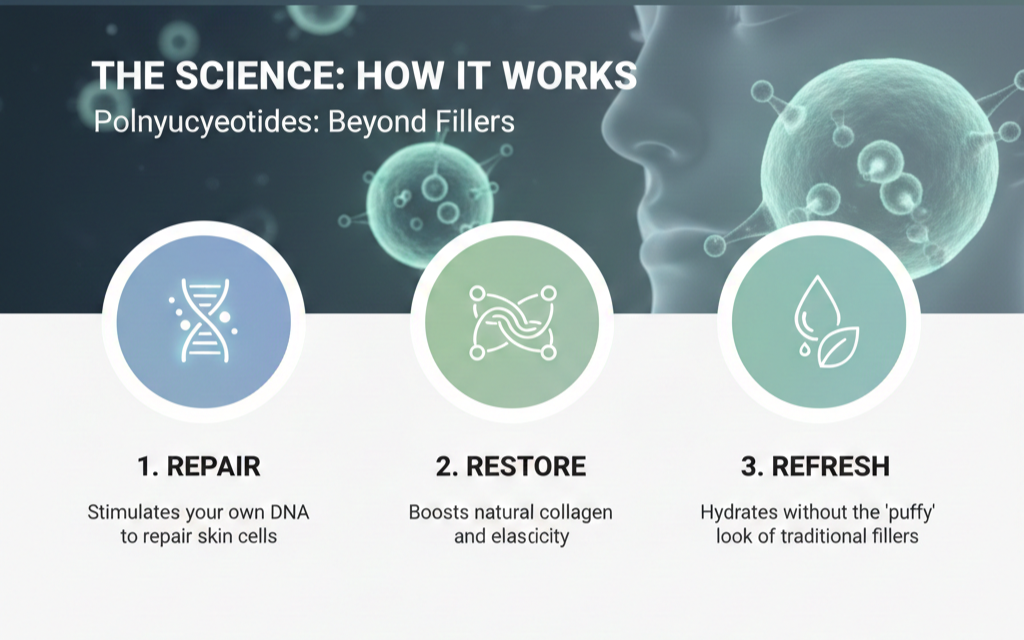 THE SCIENCE: HOW IT WORKS
Polnyucyeotides: Beyond Fillers

1. REPAIR
Stimulates your own DNA to repair skin cells

2. RESTORE
Boosts natural collagen and elascicity

3. REFRESH
Hydrates without the 'puffy' look of traditional fillers